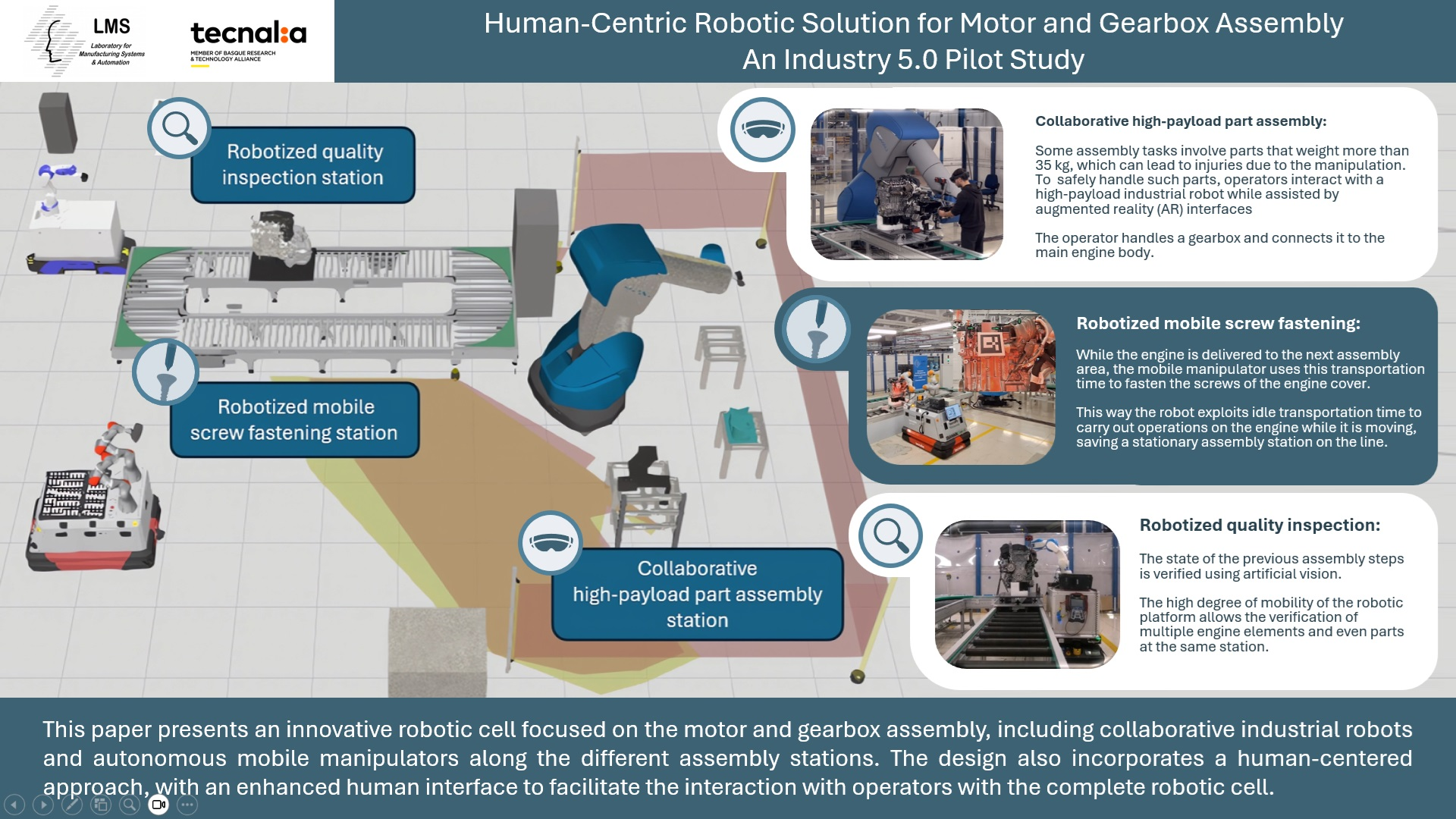 LMS
Laboratory for Manufacturing Systems & Automation

tecnalia
MEMBER OF BASQUE RESEARCH & TECHNOLOGY ALLIANCE

Human-Centric Robotic Solution for Motor and Gearbox Assembly
An Industry 5.0 Pilot Study

Robotized quality inspection station

Robotized mobile screw fastening station

Collaborative high-payload part assembly station

Collaborative high-payload part assembly:

Some assembly tasks involve parts that weight more than 35 kg, which can lead to injuries due to the manipulation. To safely handle such parts, operators interact with a high-payload industrial robot while assisted by augmented reality (AR) interfaces

The operator handles a gearbox and connects it to the main engine body.

Robotized mobile screw fastening:

While the engine is delivered to the next assembly area, the mobile manipulator uses this transportation time to fasten the screws of the engine cover.

This way the robot exploits idle transportation time to carry out operations on the engine while it is moving, saving a stationary assembly station on the line.

Robotized quality inspection:

The state of the previous assembly steps is verified using artificial vision.

The high degree of mobility of the robotic platform allows the verification of multiple engine elements and even parts at the same station.

This paper presents an innovative robotic cell focused on the motor and gearbox assembly, including collaborative industrial robots and autonomous mobile manipulators along the different assembly stations. The design also incorporates a human-centered approach, with an enhanced human interface to facilitate the interaction with operators with the complete robotic cell.